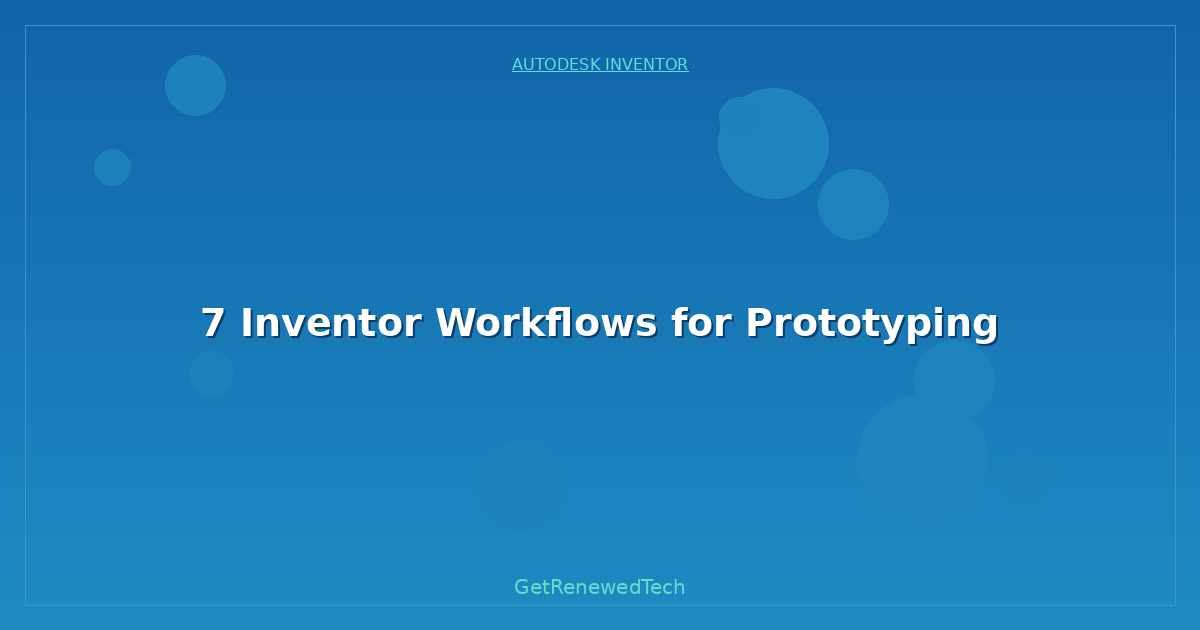 AUTODESK INVENTOR

7 Inventor Workflows for Prototyping

GetRenewedTech